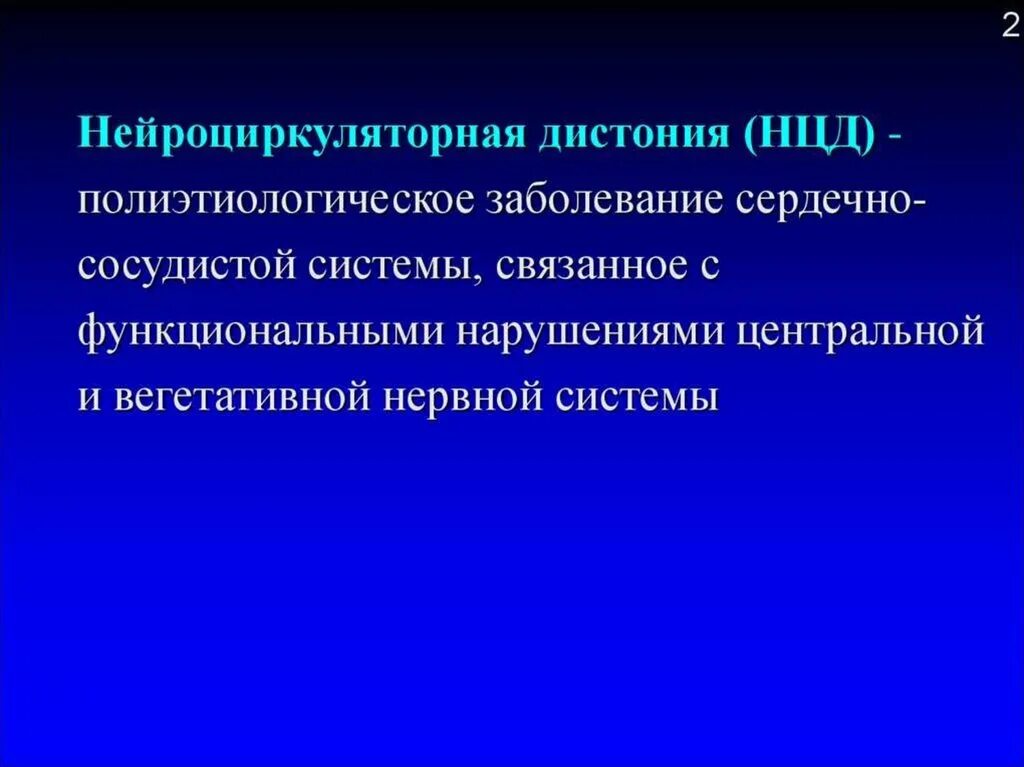 2

Нейроциркуляторная дистония (НЦД) - полиэтиологическое заболевание сердечно-сосудистой системы, связанное с функциональными нарушениями центральной и вегетативной нервной системы